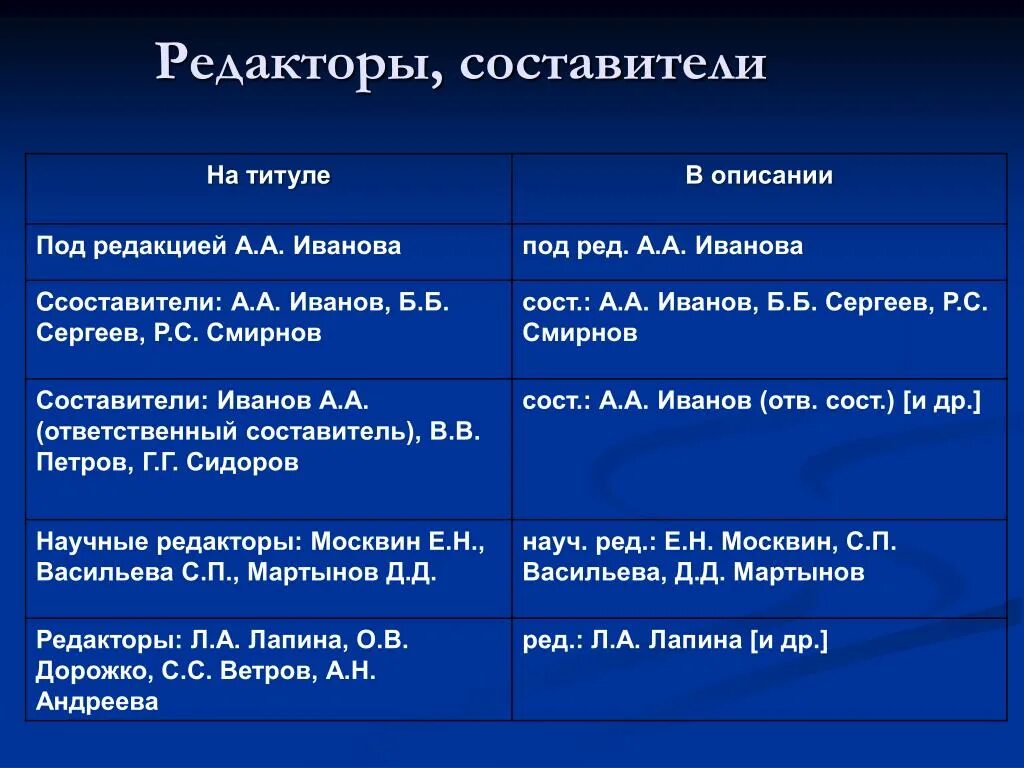 Редакторы, составители

| На титуле | В описании |
|---|---|
| Под редакцией А.А. Иванова | под ред. А.А. Иванова |
| Ссоставители: А.А. Иванов, Б.Б. Сергеев, Р.С. Смирнов | сост.: А.А. Иванов, Б.Б. Сергеев, Р.С. Смирнов |
| Составители: Иванов А.А. (ответственный составитель), В.В. Петров, Г.Г. Сидоров | сост.: А.А. Иванов (отв. сост.) [и др.] |
| Научные редакторы: Москвин Е.Н., Васильева С.П., Мартынов Д.Д. | науч. ред.: Е.Н. Москвин, С.П. Васильева, Д.Д. Мартынов |
| Редакторы: Л.А. Лапина, О.В. Дорожко, С.С. Ветров, А.Н. Андреева | ред.: Л.А. Лапина [и др.] |